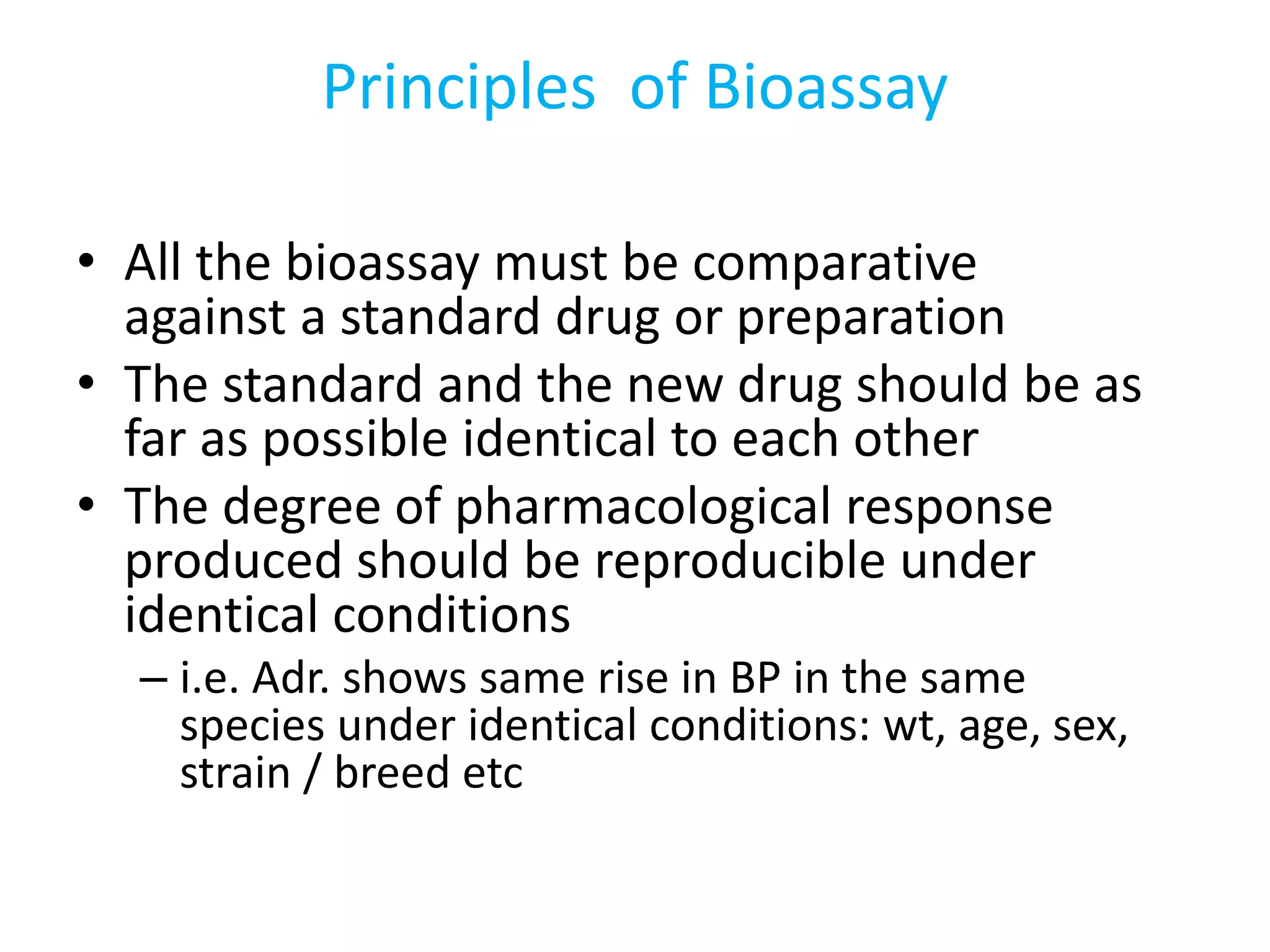 Principles of Bioassay

• All the bioassay must be comparative against a standard drug or preparation
• The standard and the new drug should be as far as possible identical to each other
• The degree of pharmacological response produced should be reproducible under identical conditions
– i.e. Adr. shows same rise in BP in the same species under identical conditions: wt, age, sex, strain / breed etc